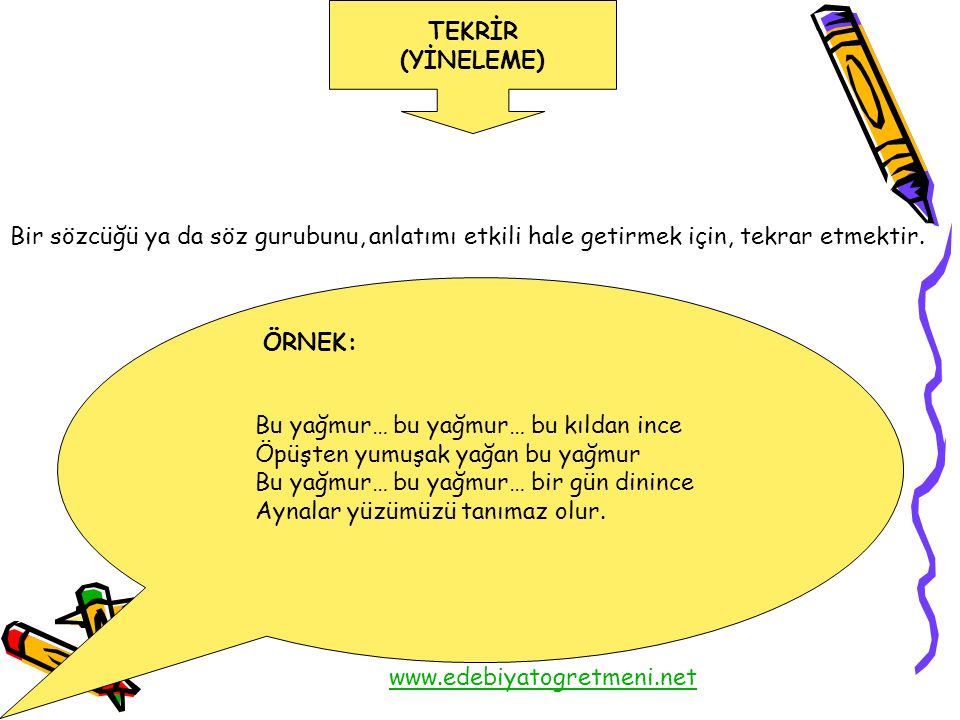 TEKRİR
(YİNELEME)

Bir sözcüğü ya da söz gurubunu, anlatımı etkili hale getirmek için, tekrar etmektir.

ÖRNEK:

Bu yağmur… bu yağmur… bu kıldan ince
Öpüşten yumuşak yağan bu yağmur
Bu yağmur… bu yağmur… bir gün dinince
Aynalar yüzümüzü tanımaz olur.

www.edebiyatogretmeni.net